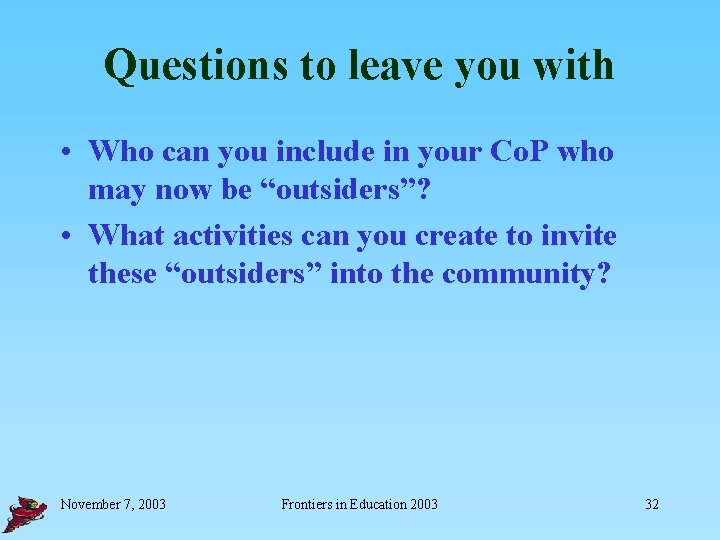 Questions to leave you with

• Who can you include in your CoP who may now be “outsiders”?
• What activities can you create to invite these “outsiders” into the community?

November 7, 2003 Frontiers in Education 2003 32